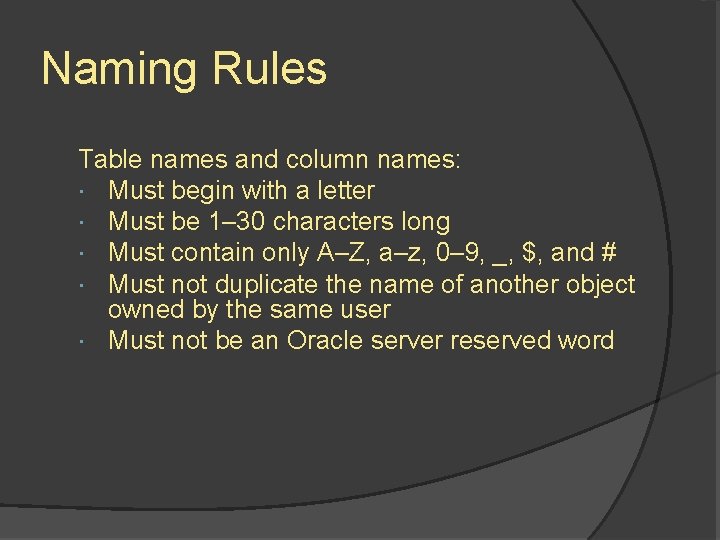 Naming Rules

Table names and column names:
· Must begin with a letter
· Must be 1–30 characters long
· Must contain only A–Z, a–z, 0–9, _, $, and #
· Must not duplicate the name of another object owned by the same user
· Must not be an Oracle server reserved word